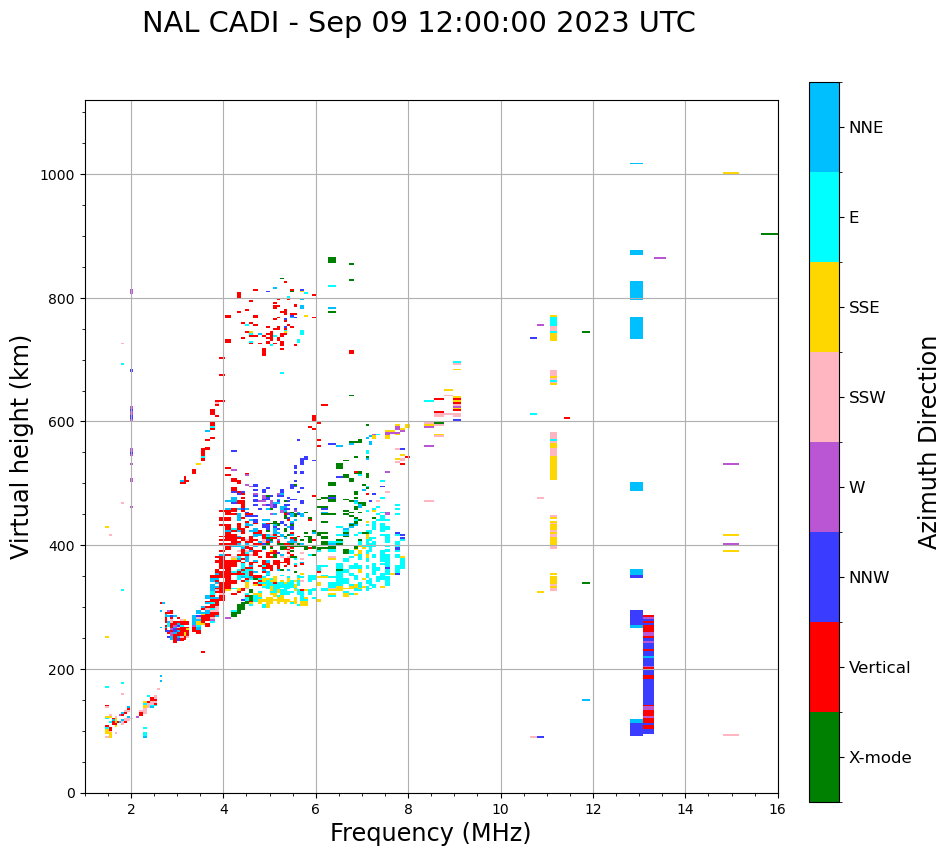 NAL CADI - Sep 09 12:00:00 2023 UTC

Virtual height (km)

1000
800
600
400
200
0

2
4
6
8
10
12
14
16

Frequency (MHz)

NNE
E
SSE
SSW
W
NNW
Vertical
X-mode

Azimuth Direction